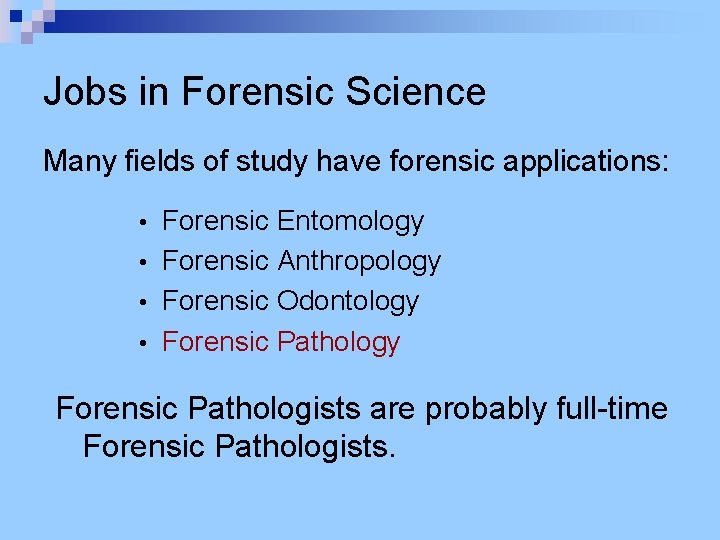 Jobs in Forensic Science

Many fields of study have forensic applications:

• Forensic Entomology
• Forensic Anthropology
• Forensic Odontology
• Forensic Pathology

Forensic Pathologists are probably full-time Forensic Pathologists.